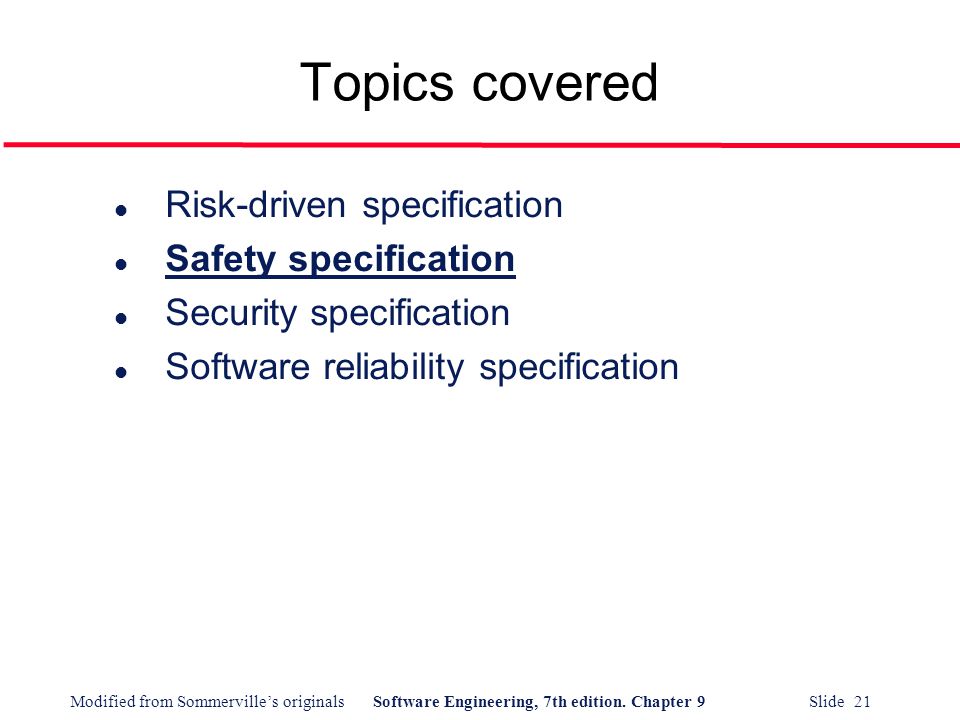 Topics covered

- Risk-driven specification
- Safety specification
- Security specification
- Software reliability specification

Modified from Sommerville's originals Software Engineering, 7th edition. Chapter 9 Slide 21